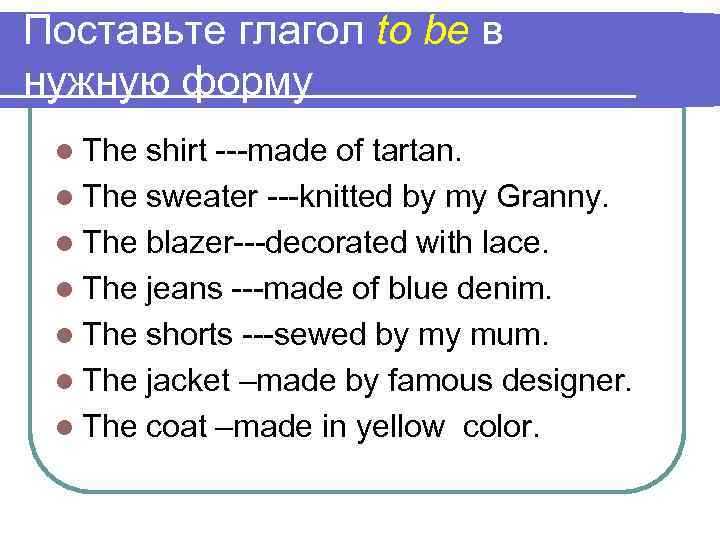 Поставьте глагол to be в нужную форму

- The shirt ---made of tartan.
- The sweater ---knitted by my Granny.
- The blazer---decorated with lace.
- The jeans ---made of blue denim.
- The shorts ---sewed by my mum.
- The jacket –made by famous designer.
- The coat –made in yellow color.